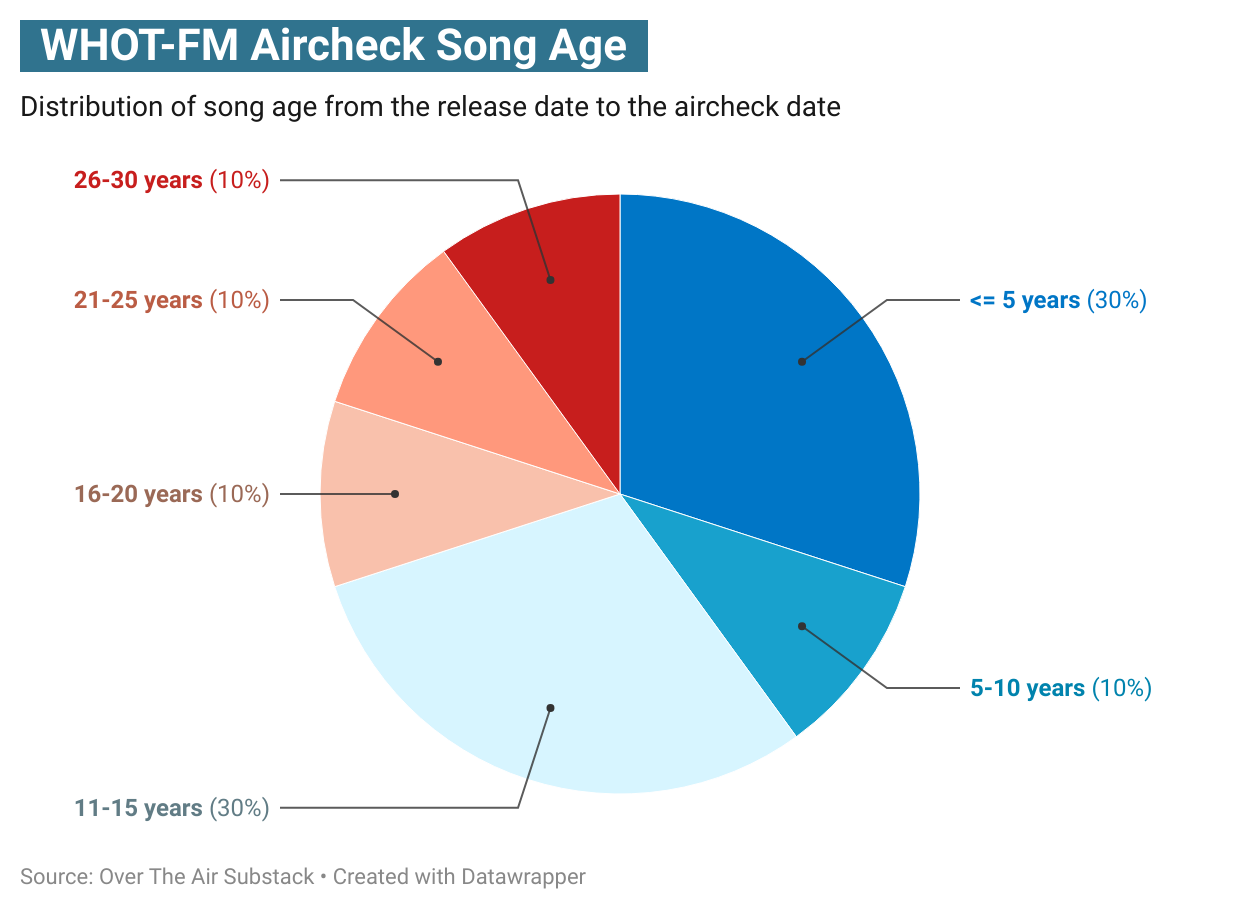 WHOT-FM Aircheck Song Age

Distribution of song age from the release date to the aircheck date

26-30 years (10%)

21-25 years (10%)

16-20 years (10%)

11-15 years (30%)

<= 5 years (30%)

5-10 years (10%)

Source: Over The Air Substack • Created with Datawrapper